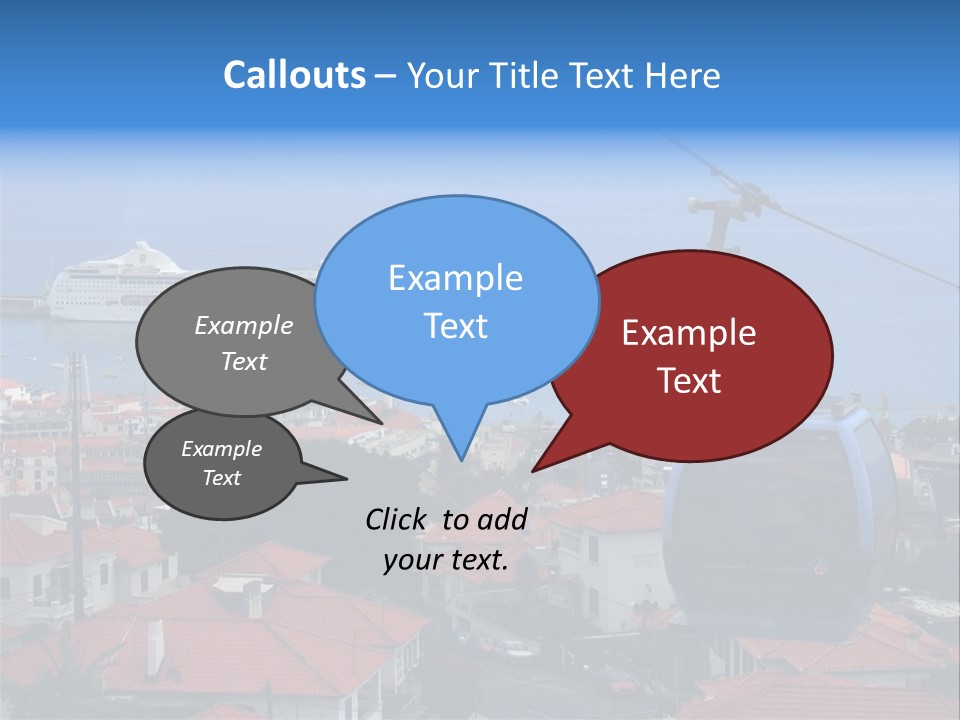 Callouts – Your Title Text Here

Example Text

Example Text

Example Text

Example Text

Click to add your text.